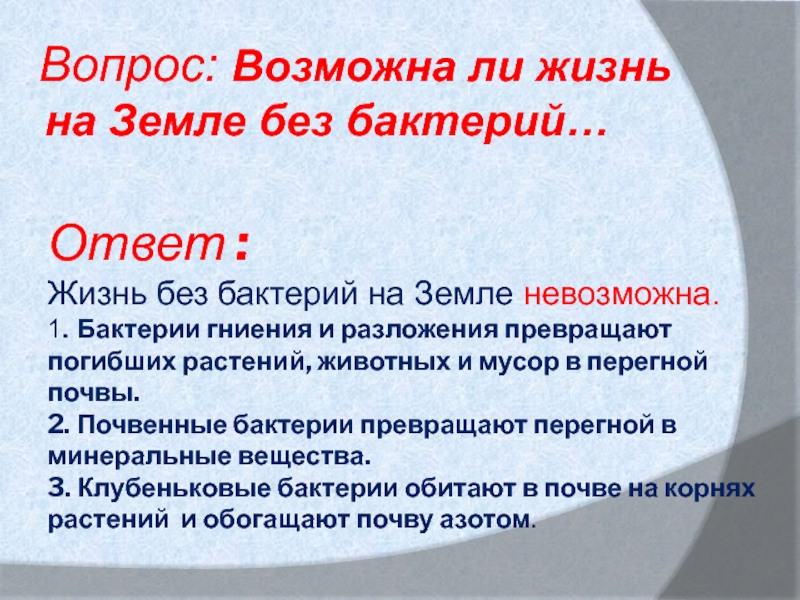 Вопрос: Возможна ли жизнь на Земле без бактерий…

Ответ :

Жизнь без бактерий на Земле невозможна.
1. Бактерии гниения и разложения превращают погибших растений, животных и мусор в перегной почвы.
2. Почвенные бактерии превращают перегной в минеральные вещества.
3. Клубеньковые бактерии обитают в почве на корнях растений и обогащают почву азотом.